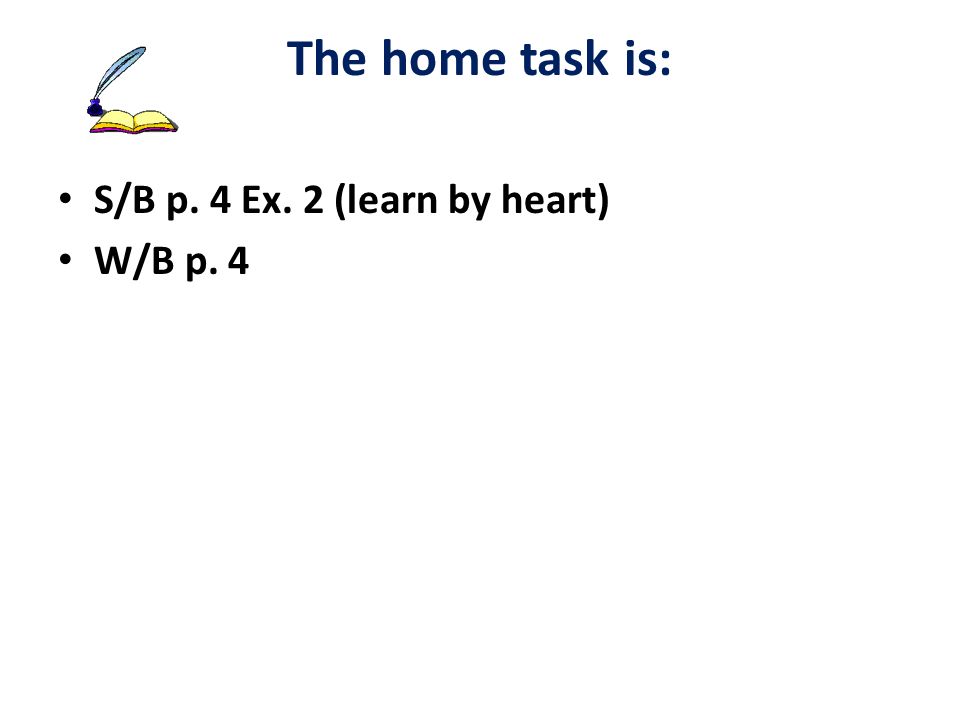 The home task is:

• S/B p. 4 Ex. 2 (learn by heart)
• W/B p. 4